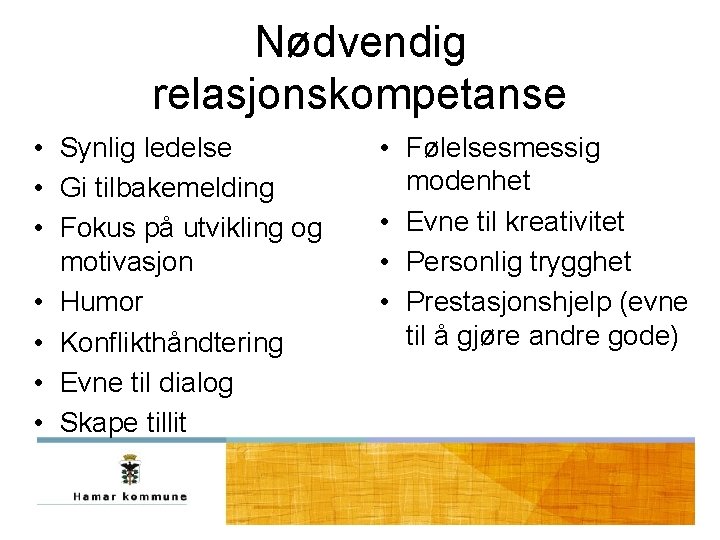 Nødvendig relasjonskompetanse

• Synlig ledelse
• Gi tilbakemelding
• Fokus på utvikling og motivasjon
• Humor
• Konflikthåndtering
• Evne til dialog
• Skape tillit

• Følelsesmessig modenhet
• Evne til kreativitet
• Personlig trygghet
• Prestasjonshjelp (evne til å gjøre andre gode)

Hamar kommune